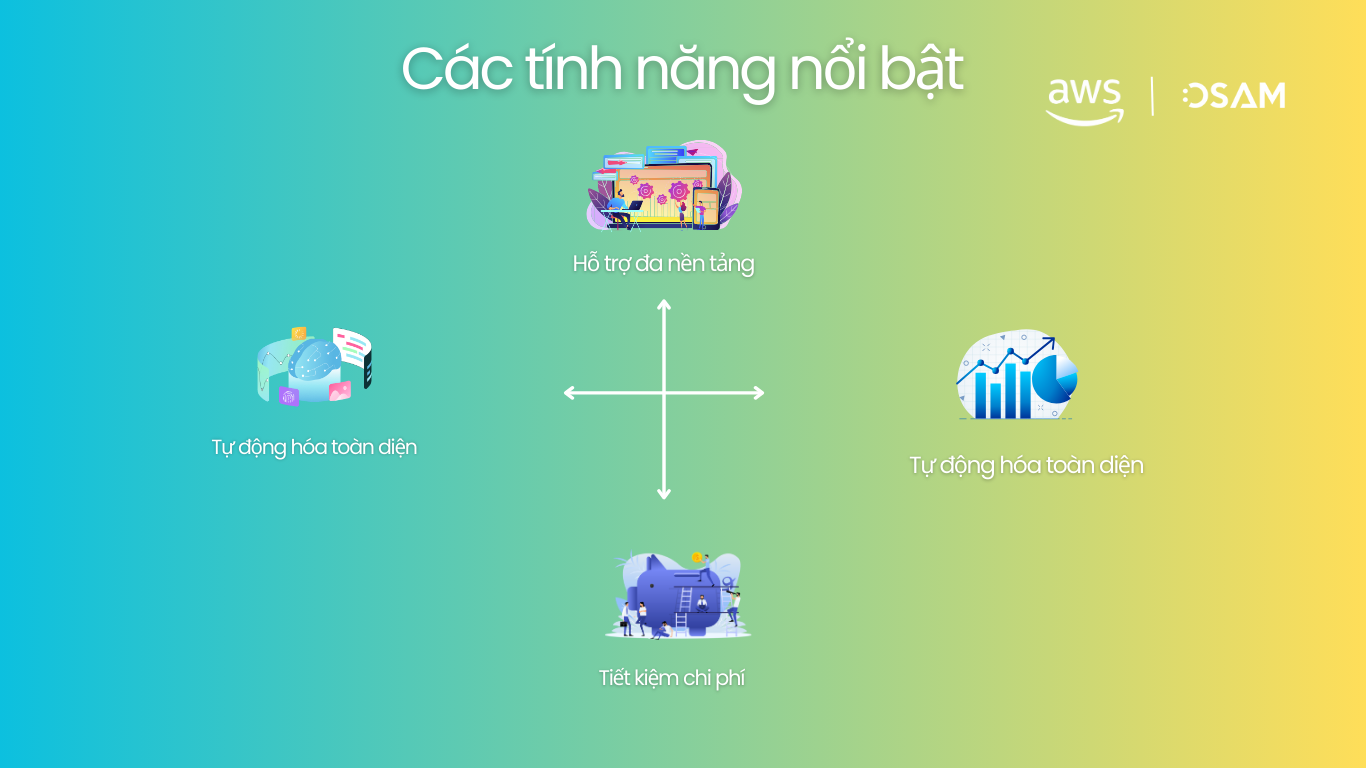 Các tính năng nổi bật

aws | OSAM

Hỗ trợ đa nền tảng

Tự động hóa toàn diện

Tự động hóa toàn diện

Tiết kiệm chi phí